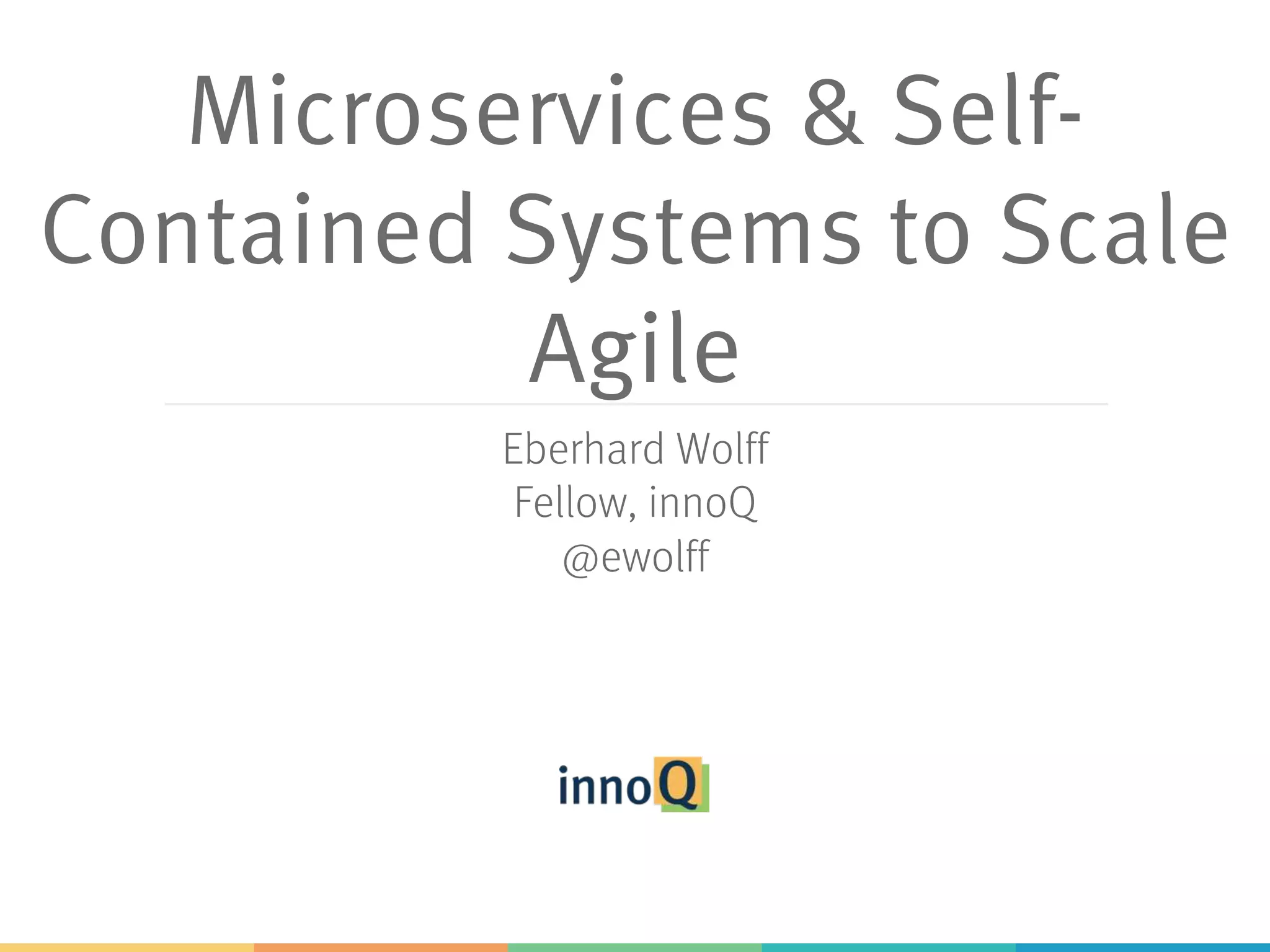 Microservices & Self-Contained Systems to Scale Agile

Eberhard Wolff
Fellow, innoQ
@ewolff

innoQ